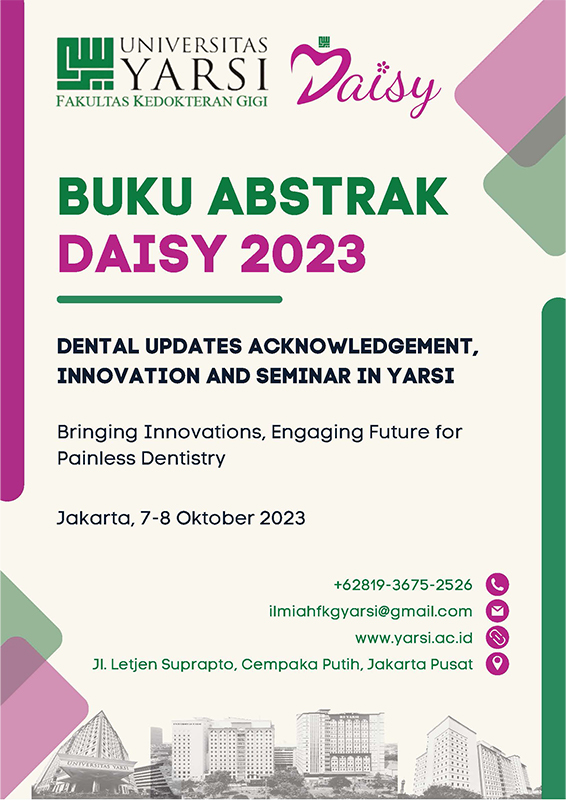 UNIVERSITAS
YARSI
FAKULTAS KEDOKTERAN GIGI

Daisy

BUKU ABSTRAK
DAISY 2023

DENTAL UPDATES ACKNOWLEDGEMENT, INNOVATION AND SEMINAR IN YARSI

Bringing Innovations, Engaging Future for Painless Dentistry

Jakarta, 7-8 Oktober 2023

+62819-3675-2526
ilmiahfkgyarsi@gmail.com
www.yarsi.ac.id
Jl. Letjen Suprapto, Cempaka Putih, Jakarta Pusat

UNIVERSITAS YARSI